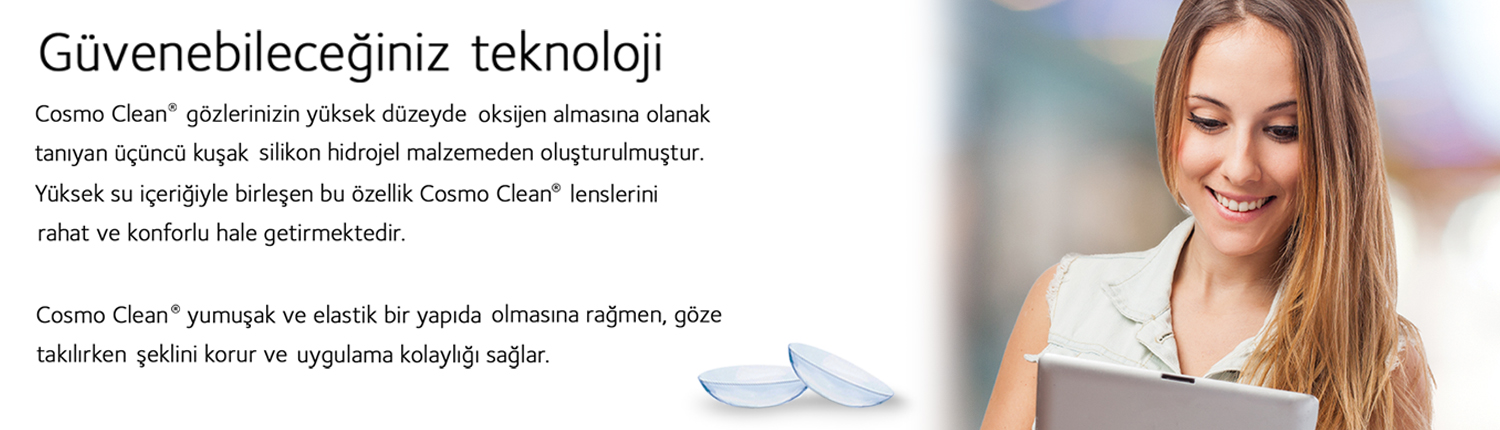 Güvenebileceğiniz teknoloji

Cosmo Clean® gözlerinizin yüksek düzeyde oksijen almasına olanak tanıyan üçüncü kuşak silikon hidrojel malzemeden oluşturulmuştur. Yüksek su içeriğiyle birleşen bu özellik Cosmo Clean® lenslerini rahat ve konforlu hale getirmektedir.

Cosmo Clean® yumuşak ve elastik bir yapıda olmasına rağmen, göze takılırken şeklini korur ve uygulama kolaylığı sağlar.